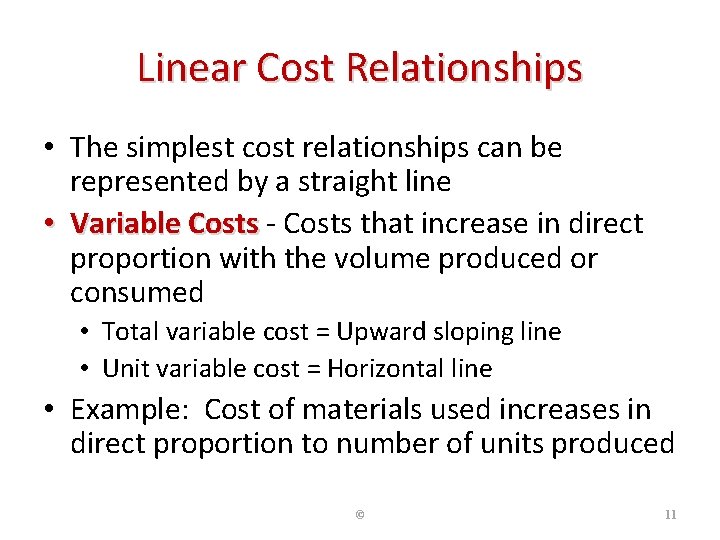 Linear Cost Relationships

• The simplest cost relationships can be represented by a straight line

• Variable Costs - Costs that increase in direct proportion with the volume produced or consumed

• Total variable cost = Upward sloping line

• Unit variable cost = Horizontal line

• Example: Cost of materials used increases in direct proportion to number of units produced

©

11